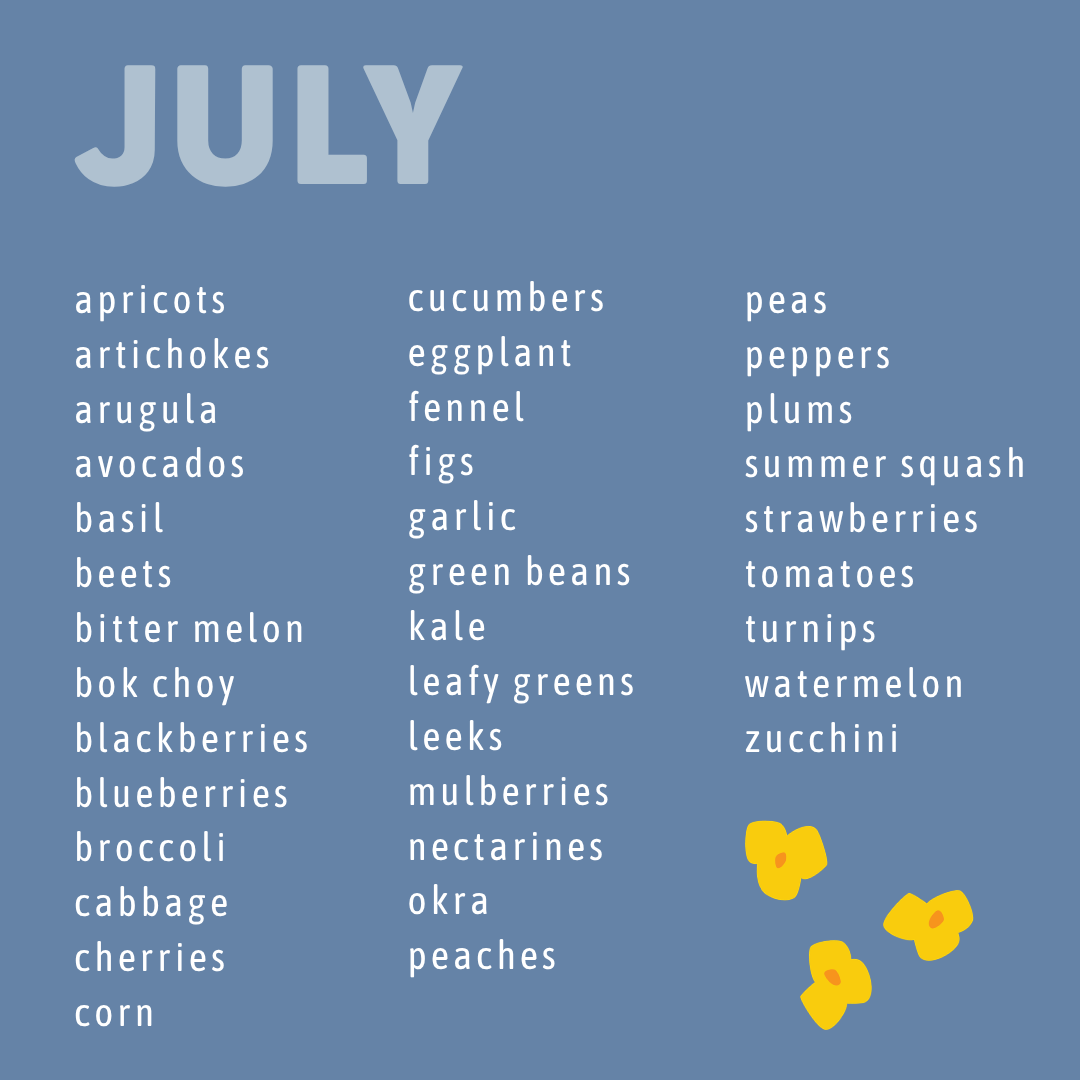 JULY

apricots
artichokes
arugula
avocados
basil
beets
bitter melon
bok choy
blackberries
blueberries
broccoli
cabbage
cherries
corn

cucumbers
eggplant
fennel
figs
garlic
green beans
kale
leafy greens
leeks
mulberries
nectarines
okra
peaches

peas
peppers
plums
summer squash
strawberries
tomatoes
turnips
watermelon
zucchini